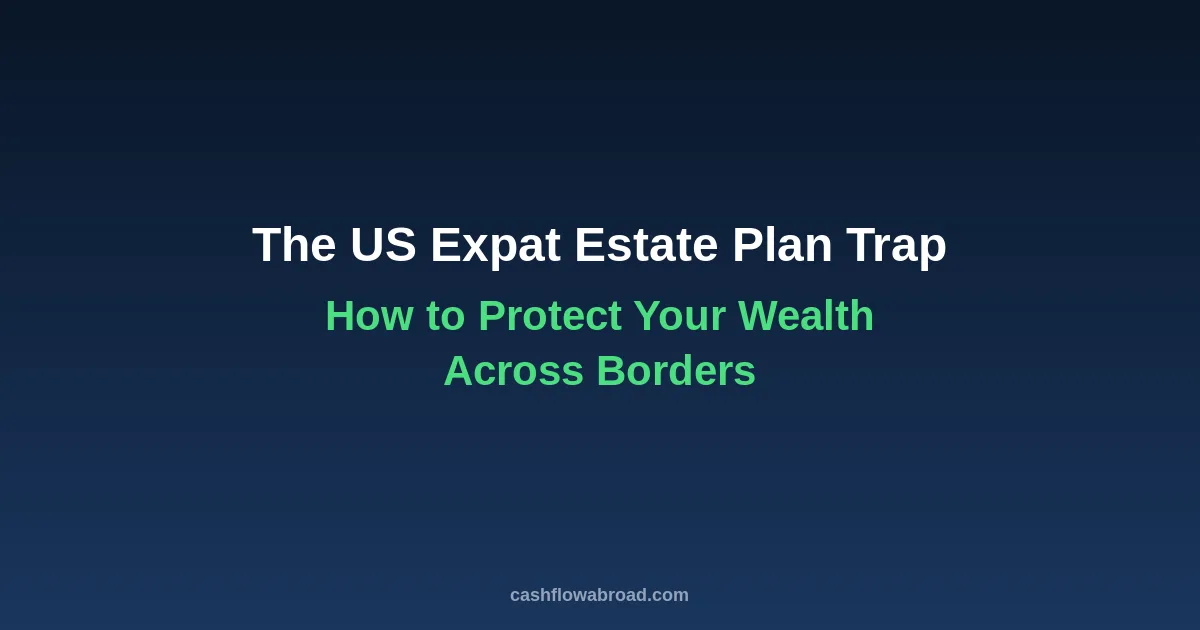 The US Expat Estate Plan Trap

How to Protect Your Wealth Across Borders

cashflowabroad.com